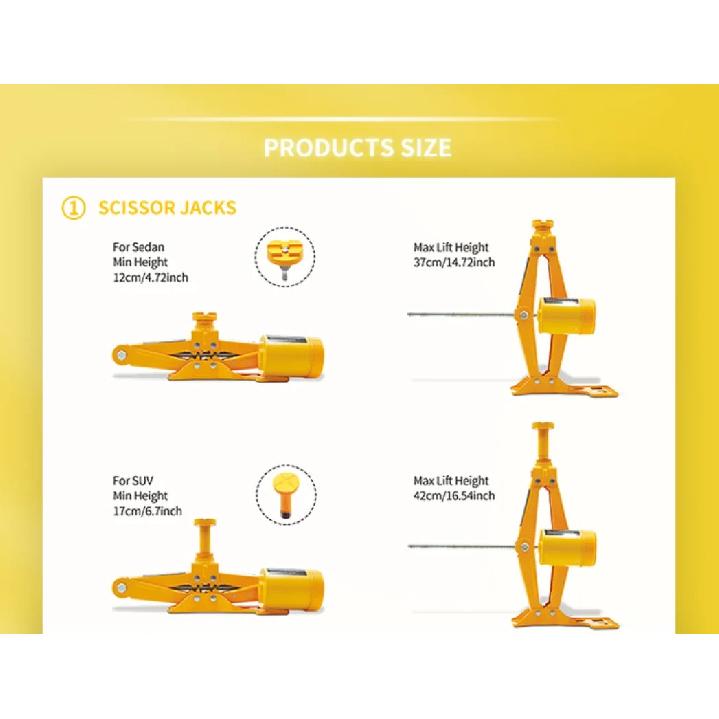 PRODUCTS SIZE

① SCISSOR JACKS

For Sedan
Min Height
12cm/4.72inch

Max Lift Height
37cm/14.72inch

For SUV
Min Height
17cm/6.7inch

Max Lift Height
42cm/16.54inch